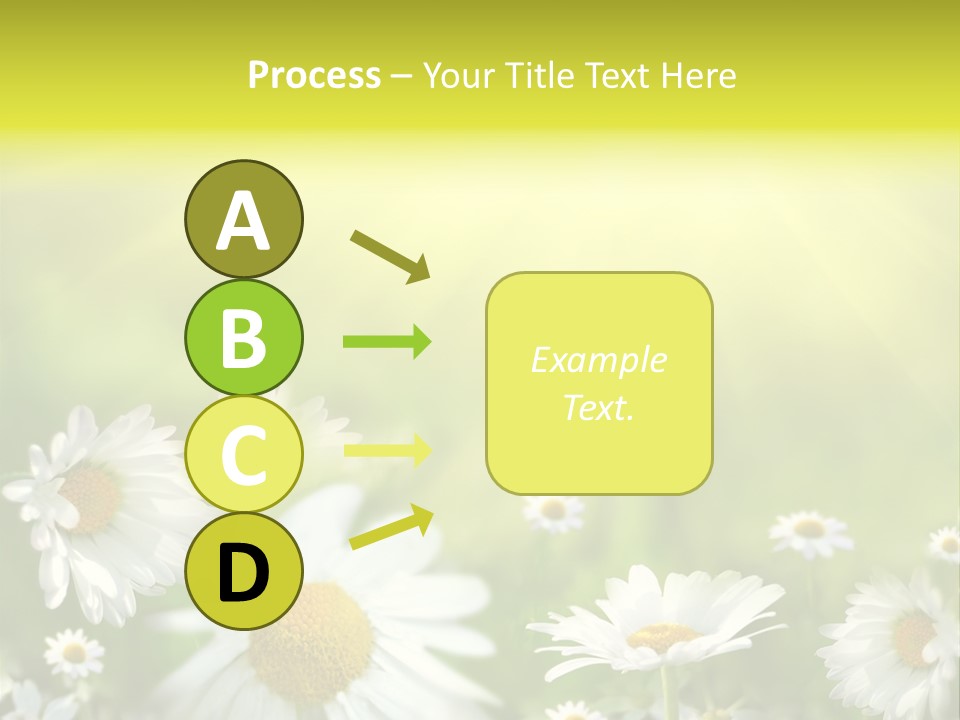 Process – Your Title Text Here

A

B

C

D

Example Text.